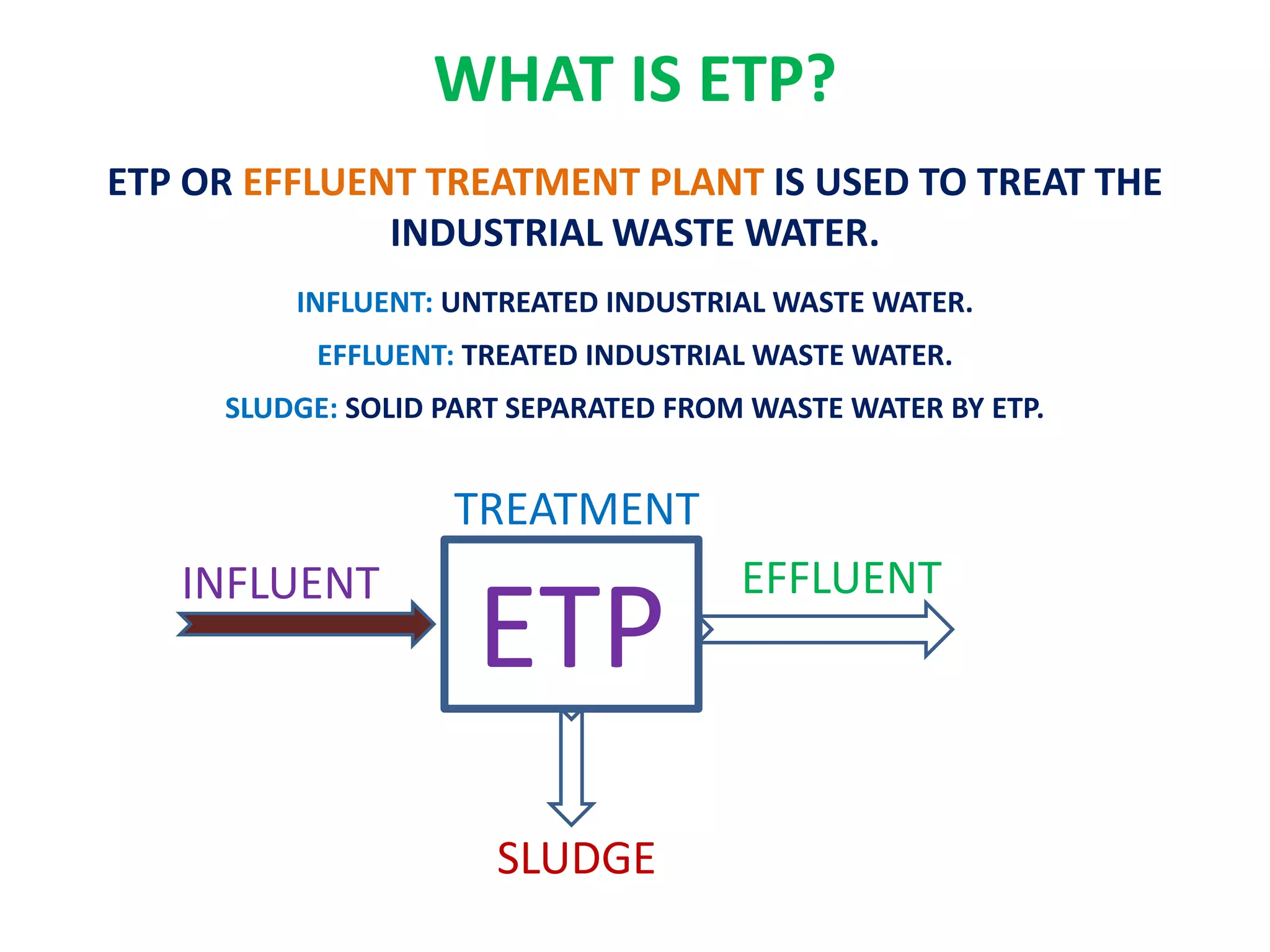 WHAT IS ETP?

ETP OR EFFLUENT TREATMENT PLANT IS USED TO TREAT THE INDUSTRIAL WASTE WATER.

INFLUENT: UNTREATED INDUSTRIAL WASTE WATER.

EFFLUENT: TREATED INDUSTRIAL WASTE WATER.

SLUDGE: SOLID PART SEPARATED FROM WASTE WATER BY ETP.

TREATMENT

INFLUENT

ETP

EFFLUENT

SLUDGE